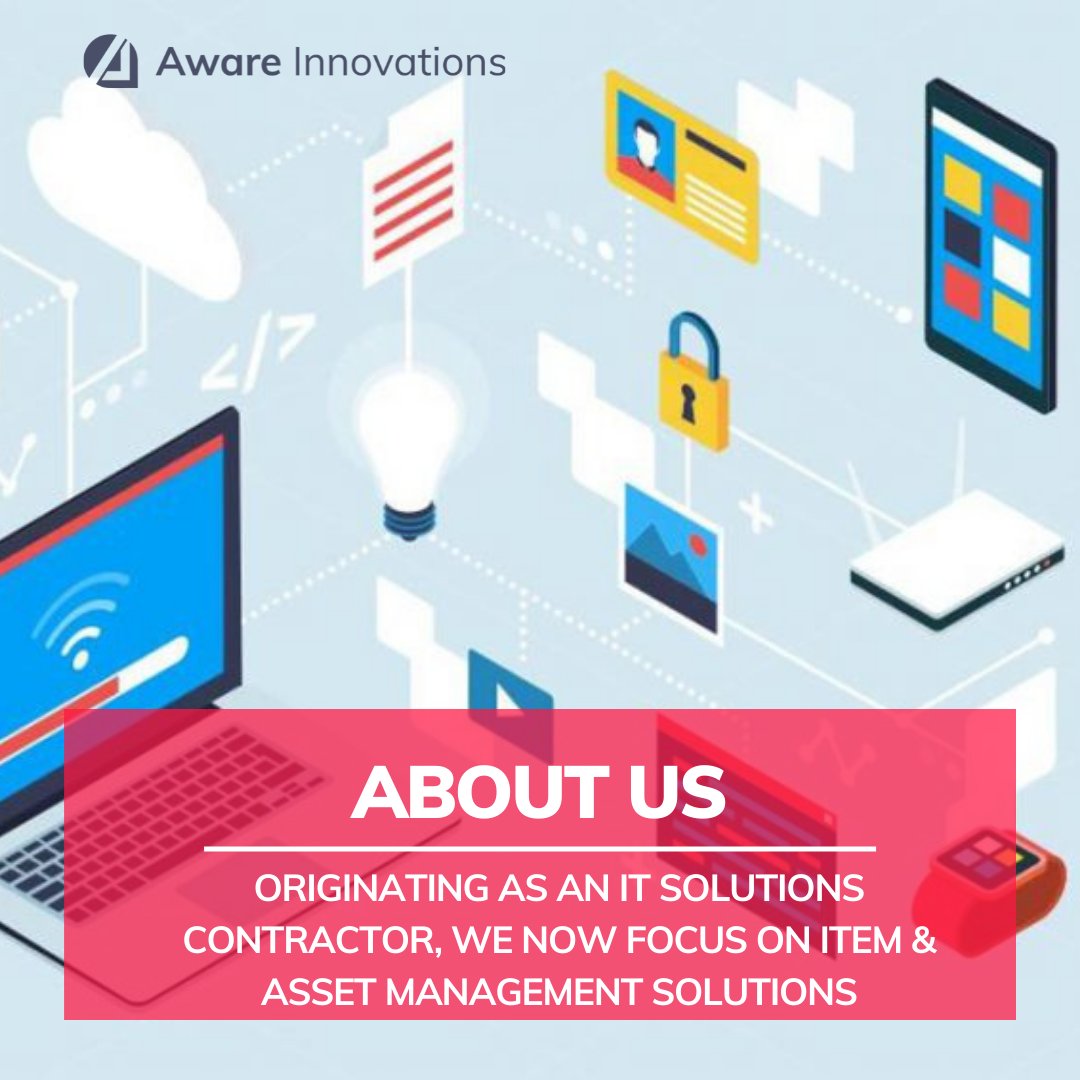 Aware Innovations

</>

ABOUT US

ORIGINATING AS AN IT SOLUTIONS CONTRACTOR, WE NOW FOCUS ON ITEM & ASSET MANAGEMENT SOLUTIONS